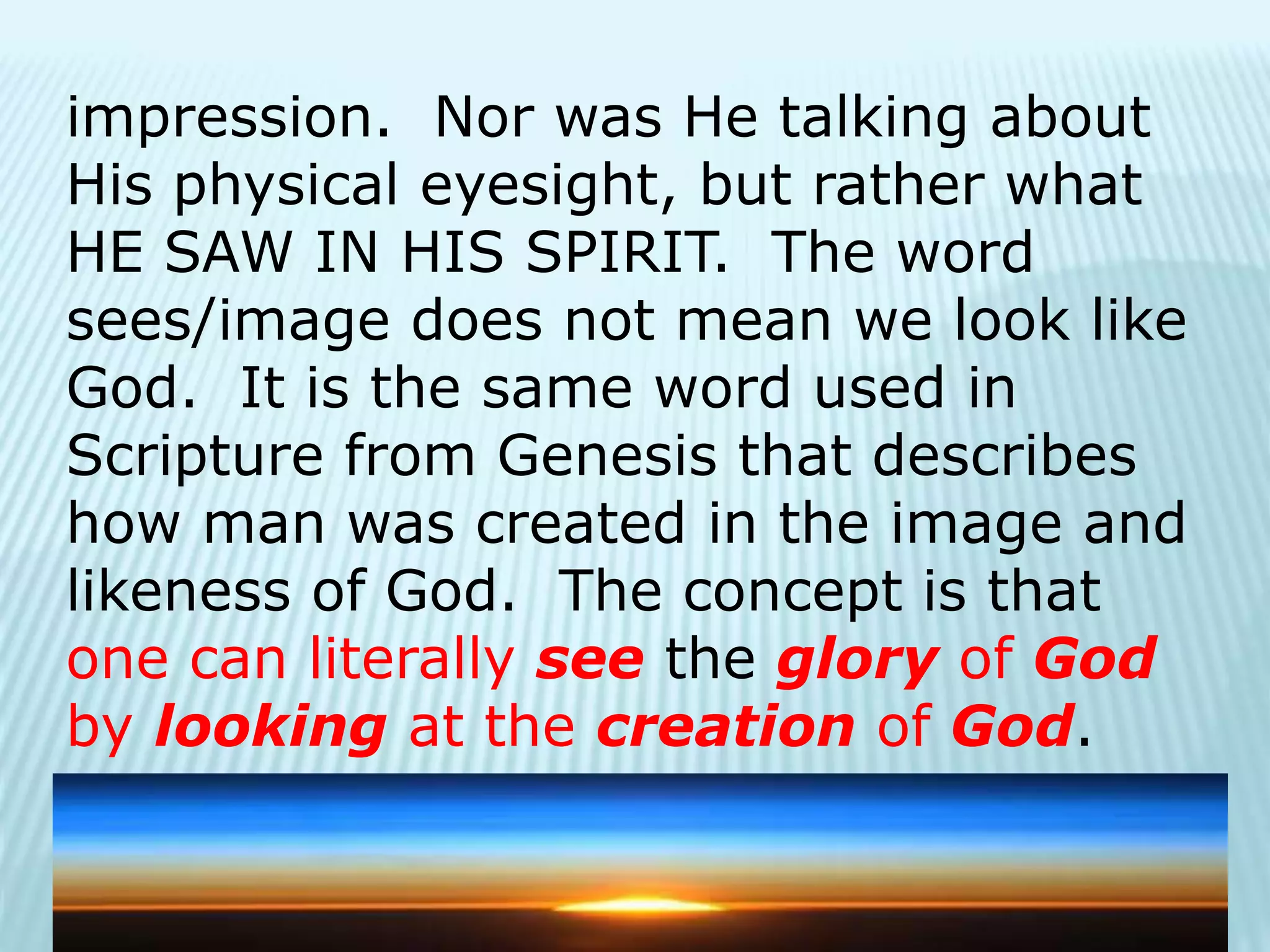 impression. Nor was He talking about His physical eyesight, but rather what HE SAW IN HIS SPIRIT. The word sees/image does not mean we look like God. It is the same word used in Scripture from Genesis that describes how man was created in the image and likeness of God. The concept is that one can literally see the glory of God by looking at the creation of God.